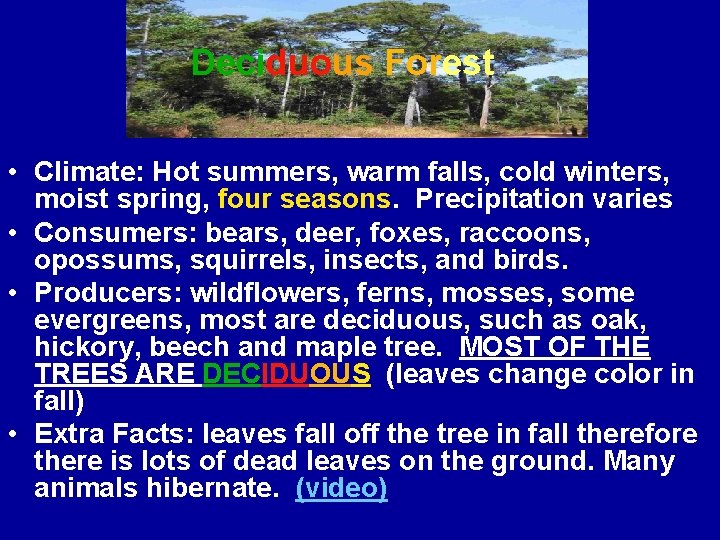 Deciduous Forest

• Climate: Hot summers, warm falls, cold winters, moist spring, four seasons. Precipitation varies

• Consumers: bears, deer, foxes, raccoons, opossums, squirrels, insects, and birds.

• Producers: wildflowers, ferns, mosses, some evergreens, most are deciduous, such as oak, hickory, beech and maple tree. MOST OF THE TREES ARE DECIDUOUS (leaves change color in fall)

• Extra Facts: leaves fall off the tree in fall therefore there is lots of dead leaves on the ground. Many animals hibernate. (video)